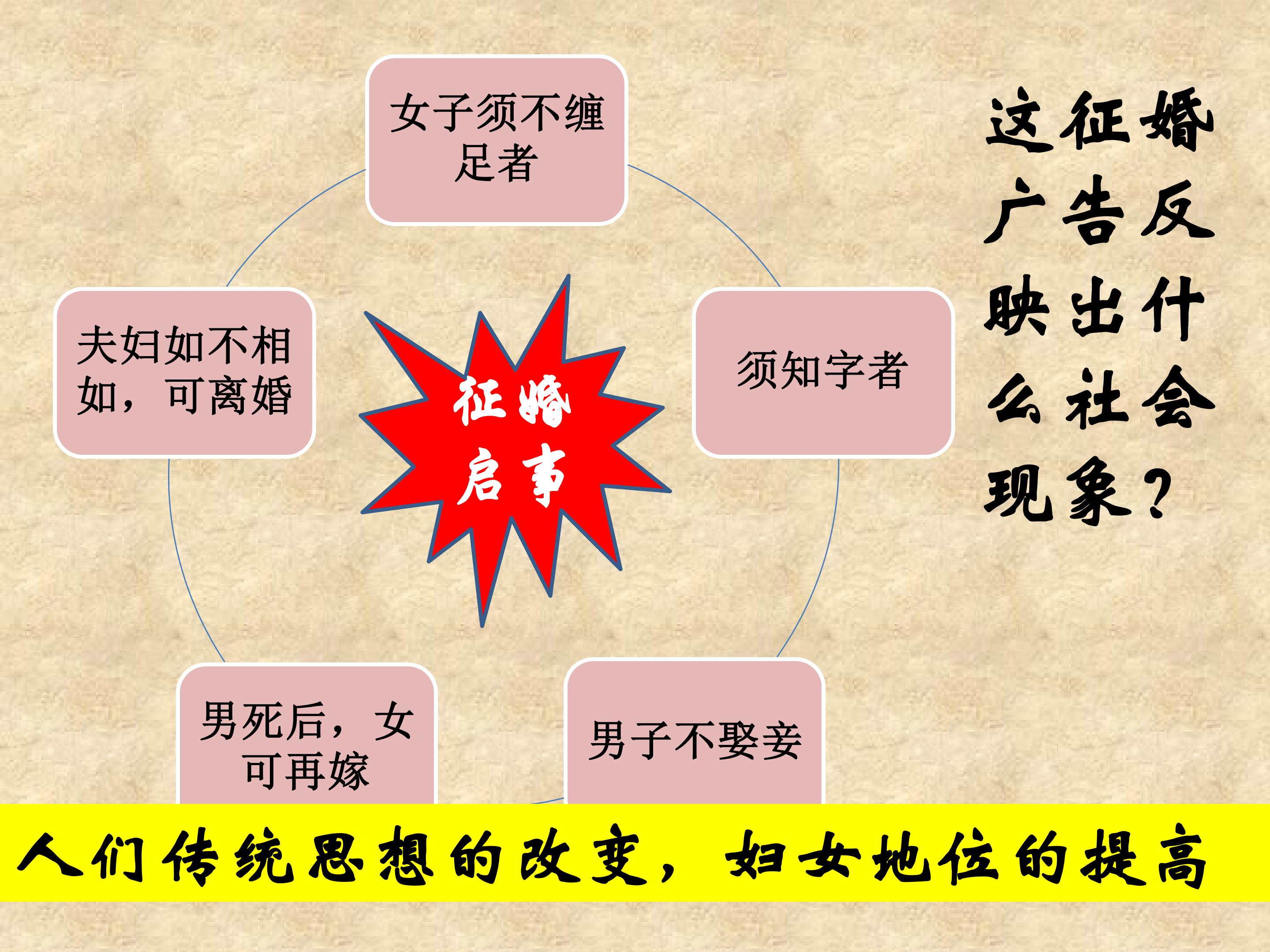 女子须不缠足者

须知字者

男子不娶妾

男死后，女可再嫁

夫妇如不相如，可离婚

征婚启事

这征婚广告反映出什么社会现象？

人们传统思想的改变，妇女地位的提高